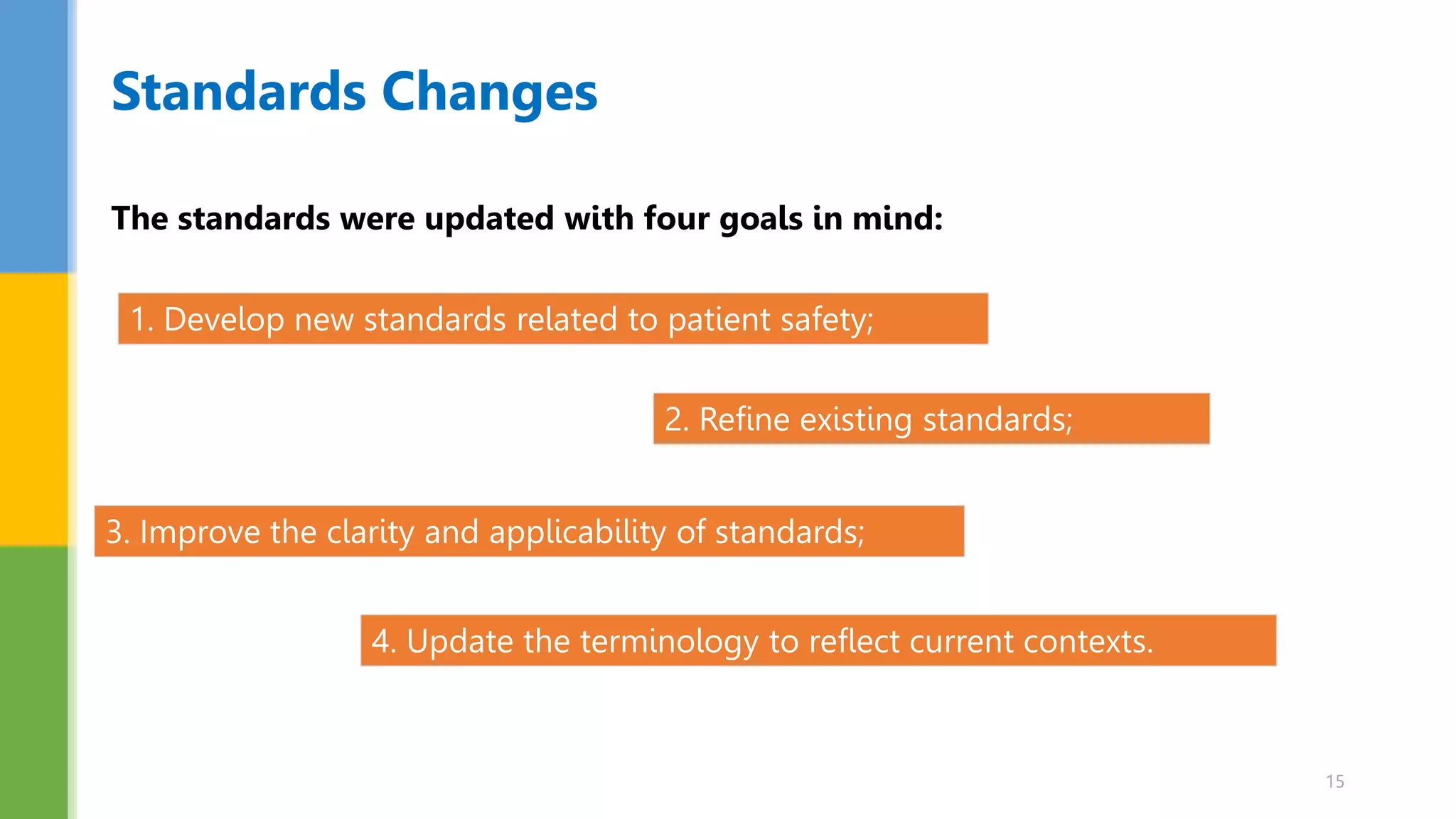 Standards Changes

The standards were updated with four goals in mind:

1. Develop new standards related to patient safety;

2. Refine existing standards;

3. Improve the clarity and applicability of standards;

4. Update the terminology to reflect current contexts.

15